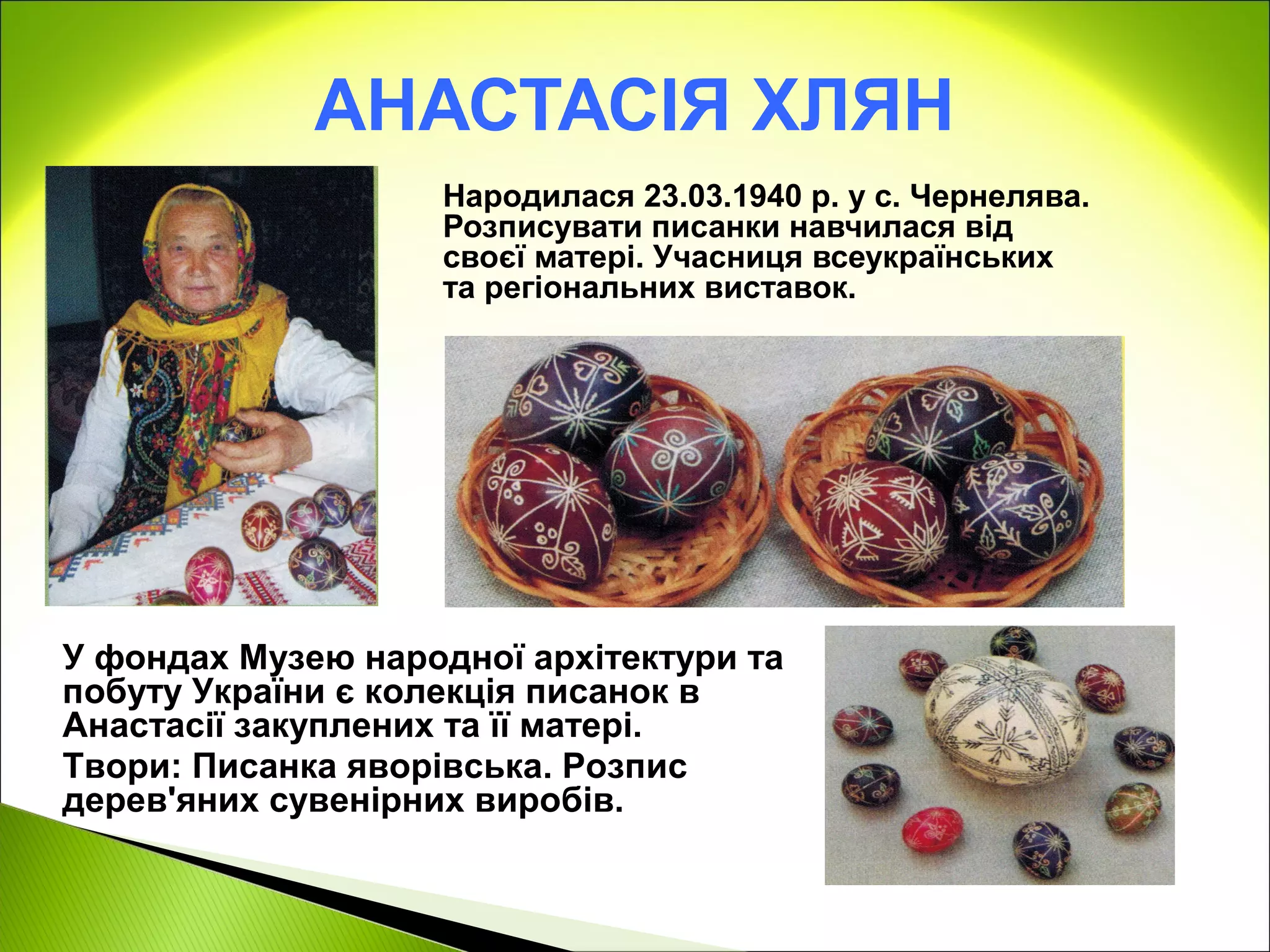 АНАСТАСІЯ ХЛЯН

Народилася 23.03.1940 р. у с. Чернелява. Розписувати писанки навчилася від своєї матері. Учасниця всеукраїнських та регіональних виставок.

У фондах Музею народної архітектури та побуту України є колекція писанок в Анастасії закуплених та її матері.

Твори: Писанка яворівська. Розпис дерев'яних сувенірних виробів.